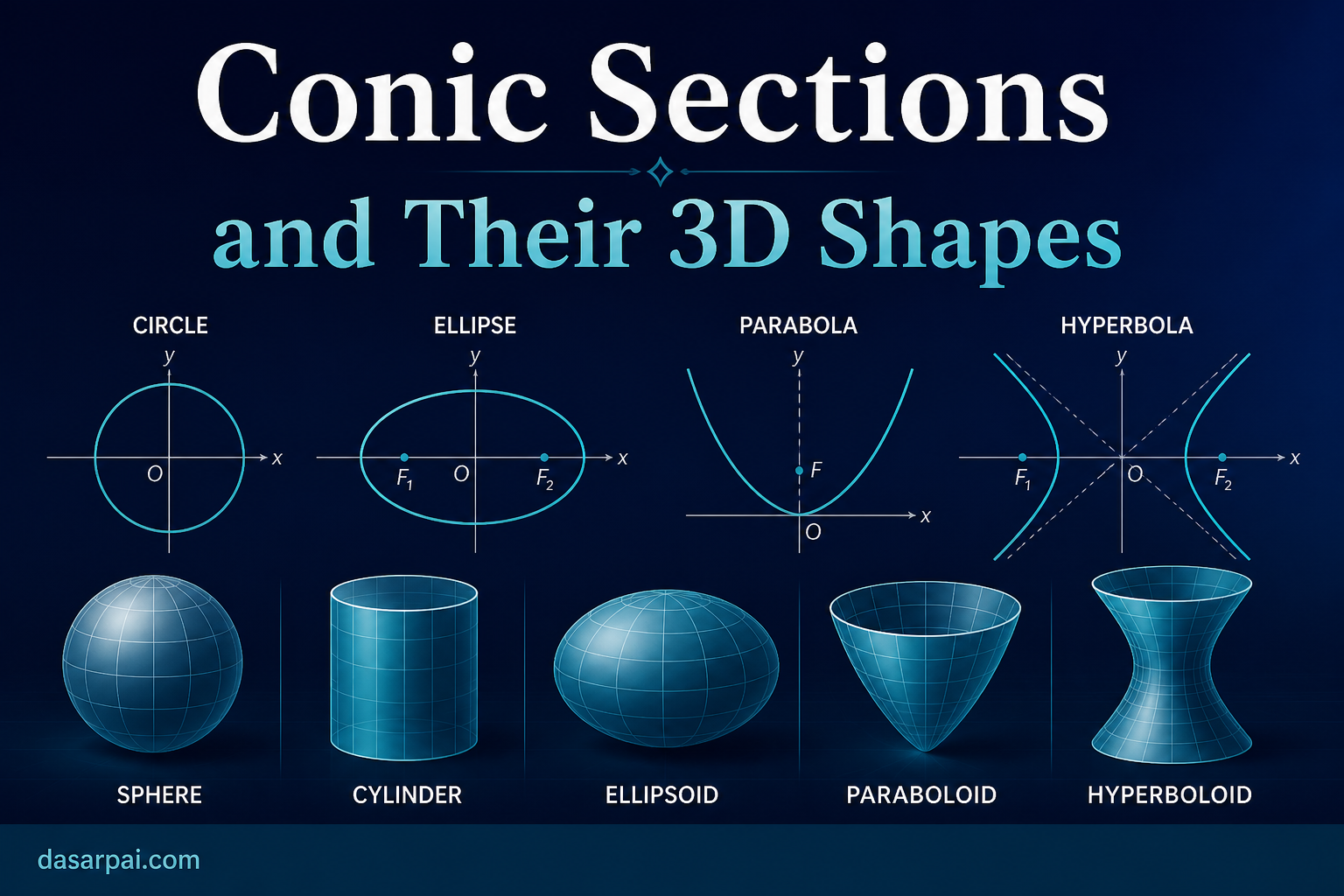 Conic Sections

and Their 3D Shapes

CIRCLE

$y$ $x$ $O$

ELLIPSE

$y$ $x$ $F_1$ $O$ $F_2$

PARABOLA

$y$ $F$ $x$ $O$

HYPERBOLA

$y$ $x$ $F_1$ $O$ $F_2$

SPHERE

CYLINDER

ELLIPSOID

PARABOLOID

HYPERBOLOID

dasarpai.com